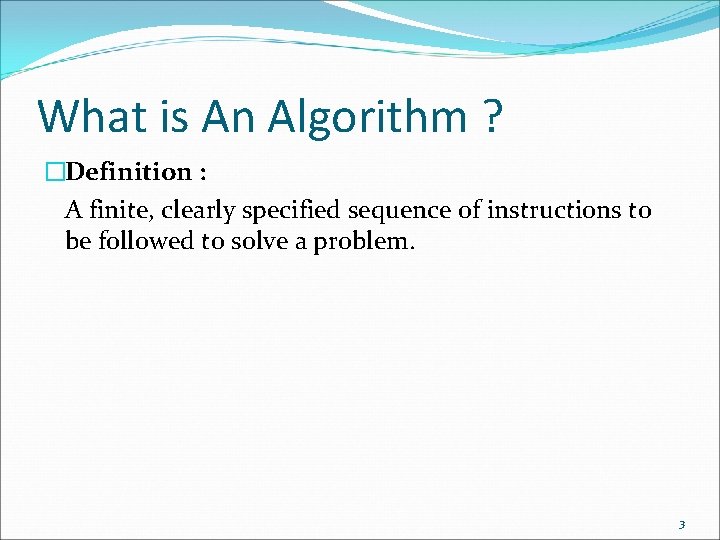 What is An Algorithm ?

Definition :

A finite, clearly specified sequence of instructions to be followed to solve a problem.

3